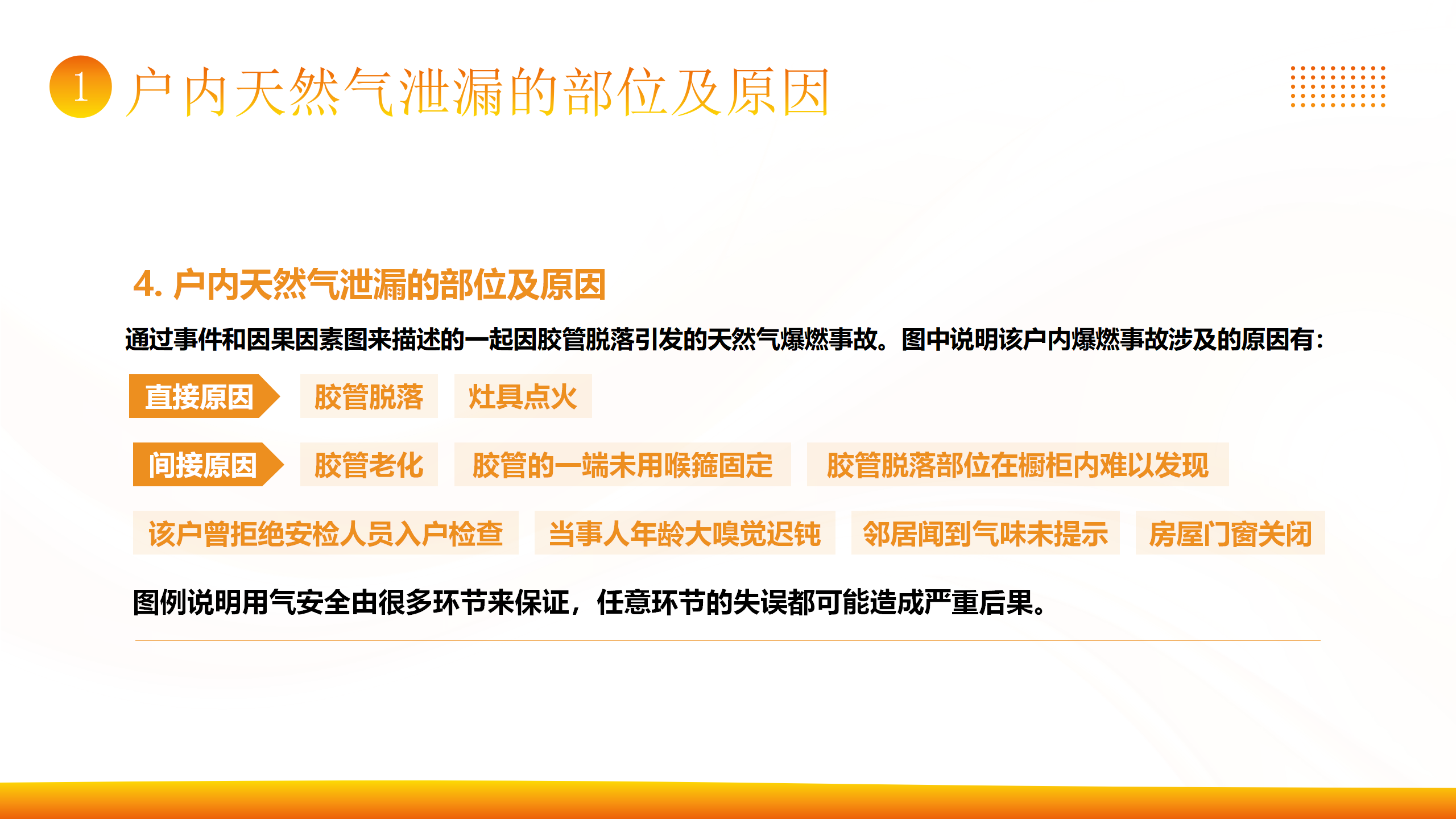 1 户内天然气泄漏的部位及原因

4. 户内天然气泄漏的部位及原因

通过事件和因果因素图来描述的一起因胶管脱落引发的天然气爆燃事故。图中说明该户内爆燃事故涉及的原因有：

直接原因 胶管脱落 灶具点火

间接原因 胶管老化 胶管的一端未用喉箍固定 胶管脱落部位在橱柜内难以发现

该户曾拒绝安检人员入户检查 当事人年龄大嗅觉迟钝 邻居闻到气味未提示 房屋门窗关闭

图例说明用气安全由很多环节来保证，任意环节的失误都可能造成严重后果。